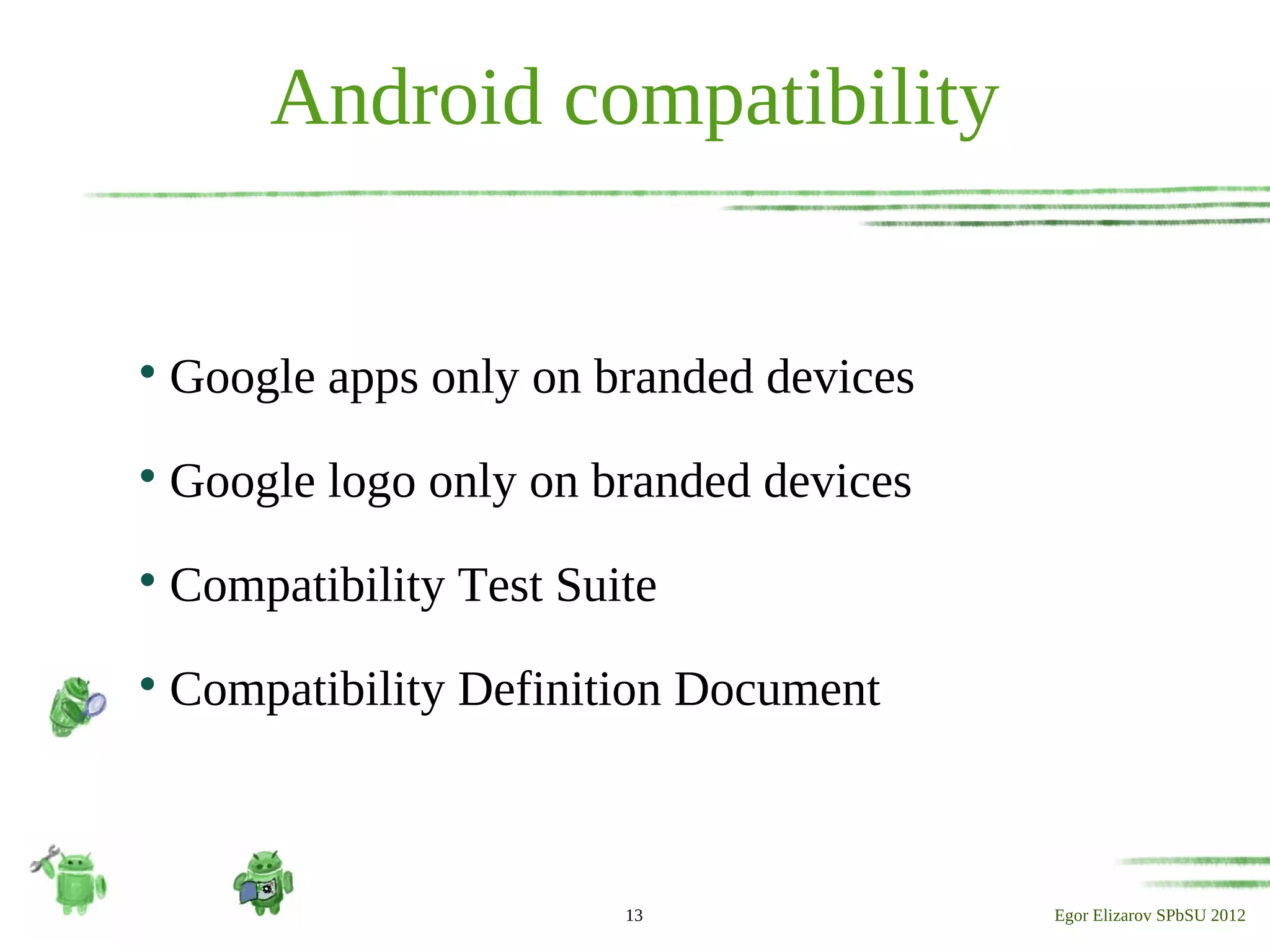 Android compatibility

• Google apps only on branded devices

• Google logo only on branded devices

• Compatibility Test Suite

• Compatibility Definition Document

13

Egor Elizarov SPbSU 2012